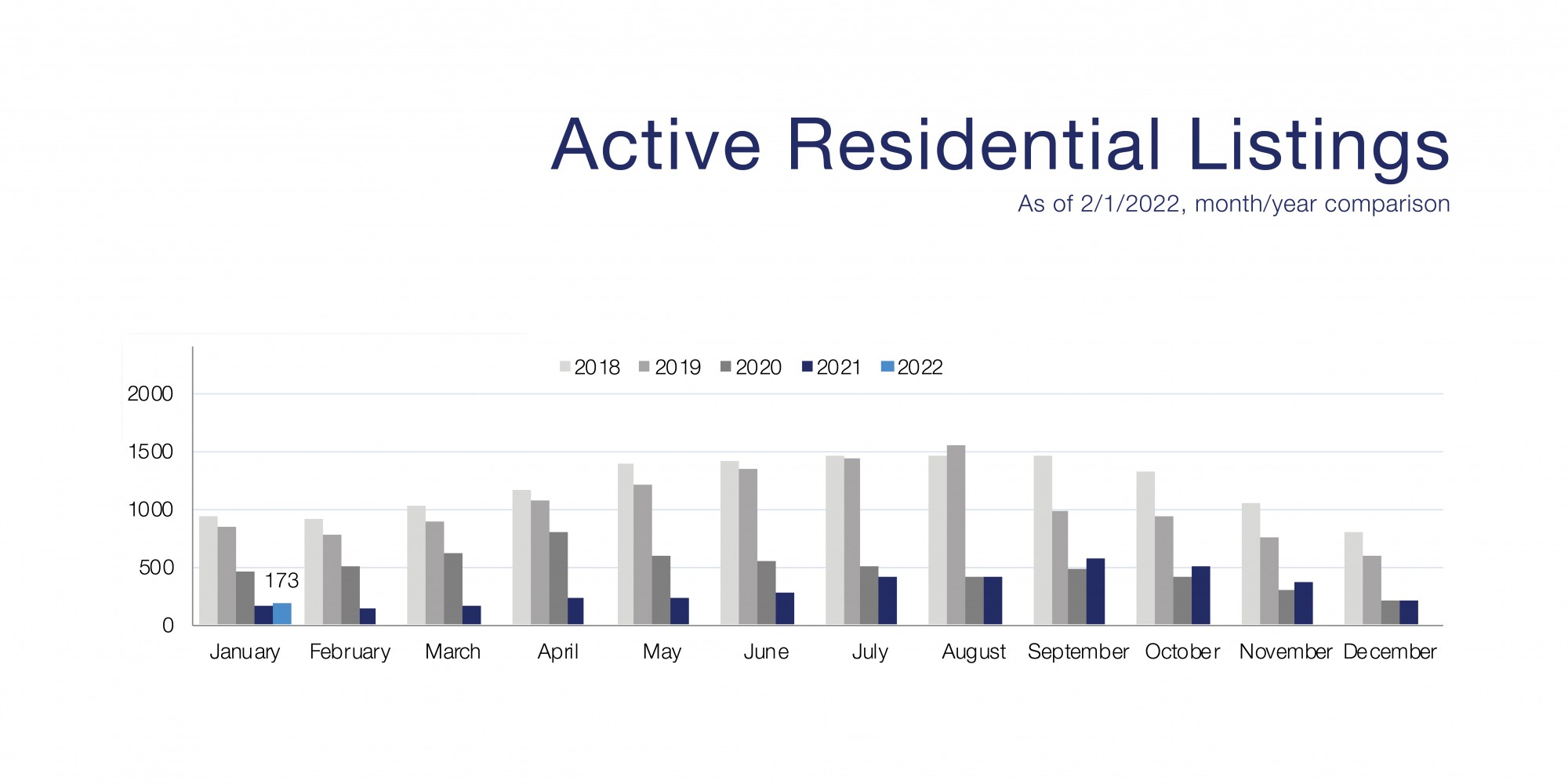 Active Residential Listings
As of 2/1/2022, month/year comparison

2018 2019 2020 2021 2022

2000
1500
1000
500
0

173

January February March April May June July August September October November December